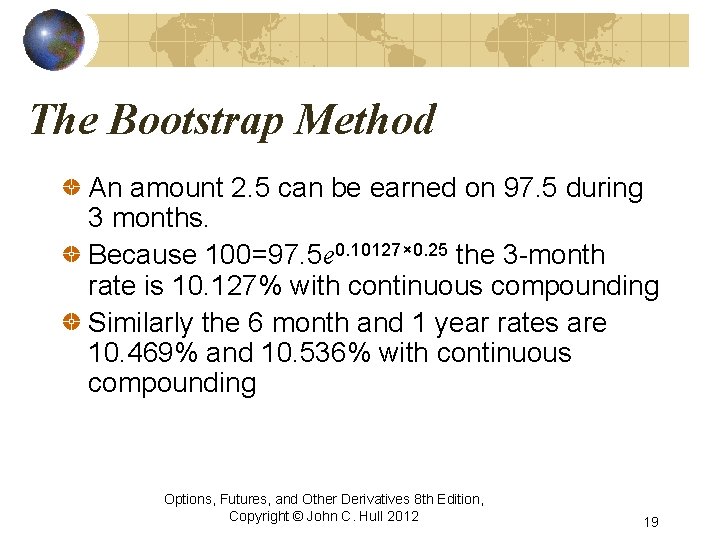 The Bootstrap Method

An amount 2.5 can be earned on 97.5 during 3 months.

Because $100=97.5e^{0.10127\times0.25}$ the 3-month rate is 10.127% with continuous compounding

Similarly the 6 month and 1 year rates are 10.469% and 10.536% with continuous compounding

Options, Futures, and Other Derivatives 8th Edition, Copyright © John C. Hull 2012

19